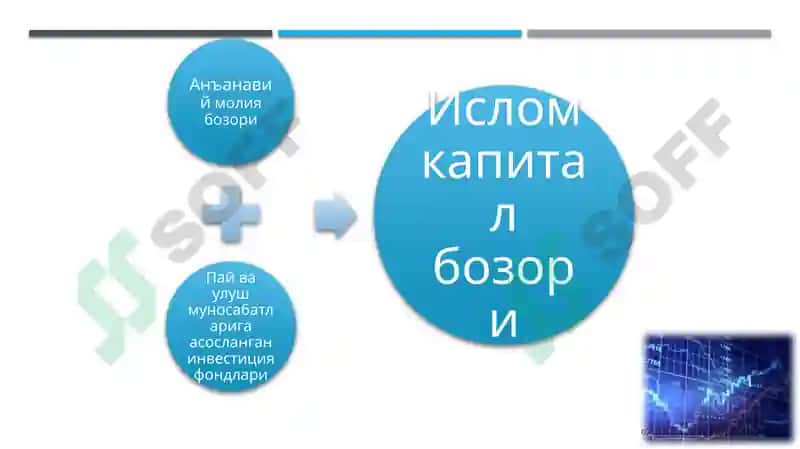 Анъанавий молия бозори

Пай ва улуш муносабатларига асосланган инвестиция фондлари

Ислом капитал бозори

SOFF

SOFF